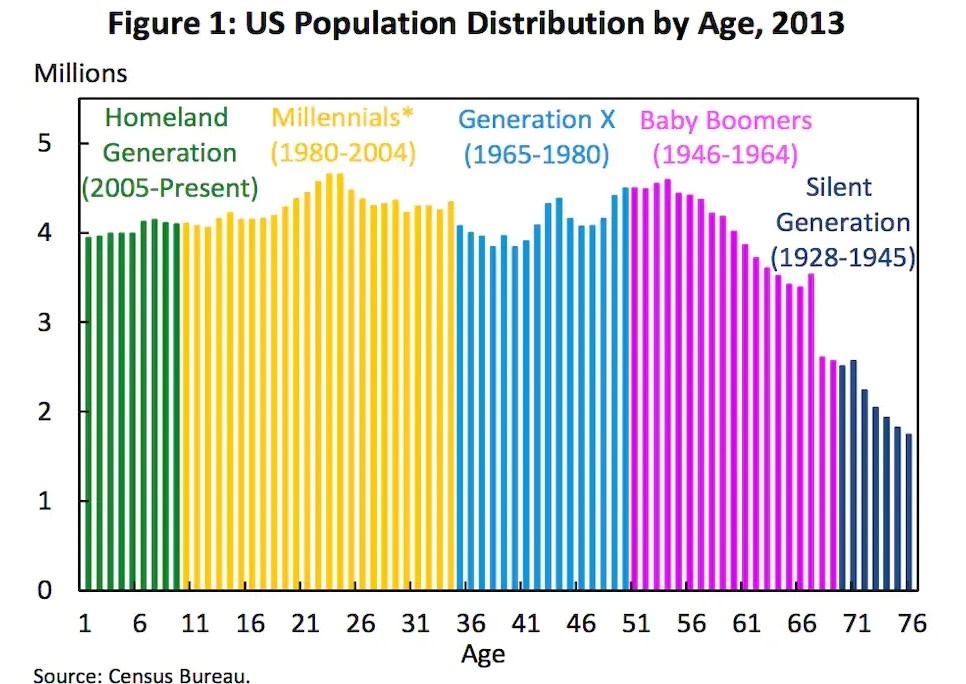 Figure 1: US Population Distribution by Age, 2013

Millions

Homeland Generation (2005-Present)

Millennials* (1980-2004)

Generation X (1965-1980)

Baby Boomers (1946-1964)

Silent Generation (1928-1945)

5
4
3
2
1
0

1 6 11 16 21 26 31 36 41 46 51 56 61 66 71 76

Age

Source: Census Bureau.